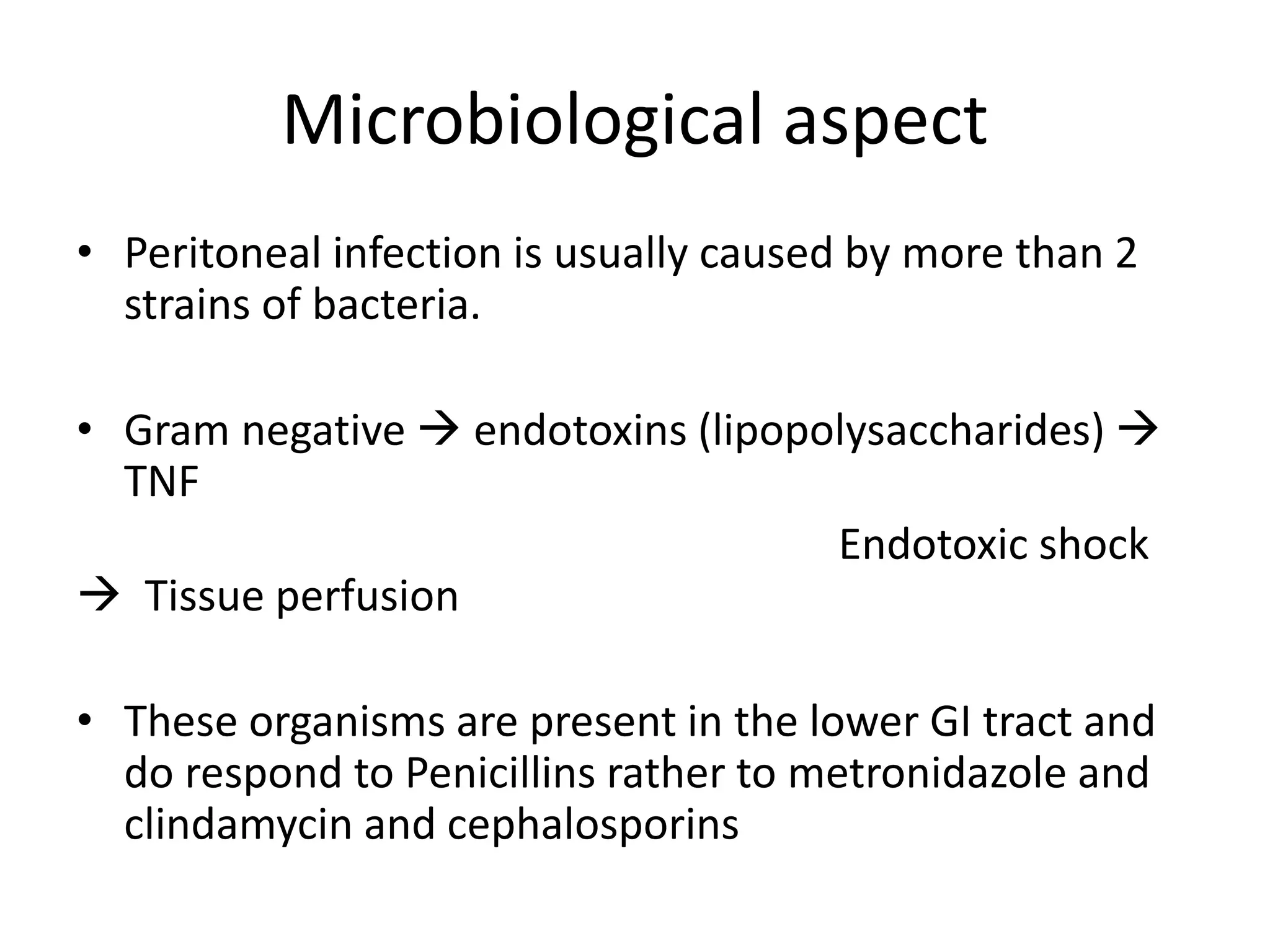 Microbiological aspect

• Peritoneal infection is usually caused by more than 2 strains of bacteria.

• Gram negative → endotoxins (lipopolysaccharides) → TNF

Endotoxic shock

→ Tissue perfusion

• These organisms are present in the lower GI tract and do respond to Penicillins rather to metronidazole and clindamycin and cephalosporins